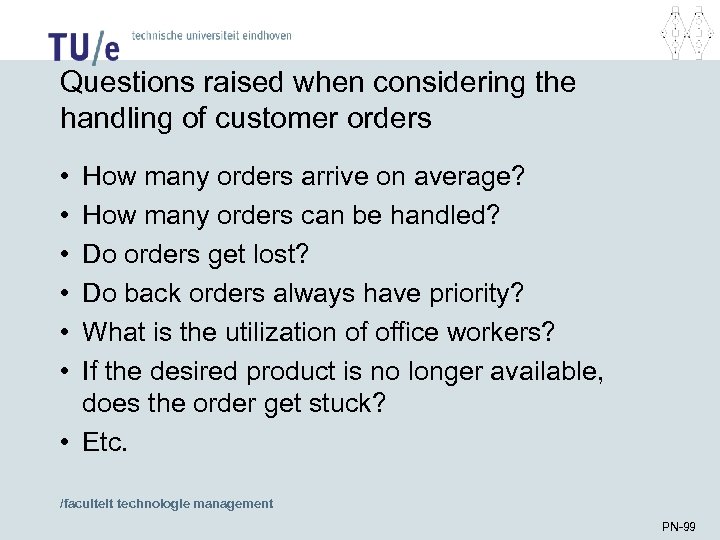 TU/e technische universiteit eindhoven

Questions raised when considering the handling of customer orders

• How many orders arrive on average?
• How many orders can be handled?
• Do orders get lost?
• Do back orders always have priority?
• What is the utilization of office workers?
• If the desired product is no longer available, does the order get stuck?
• Etc.

/faculteit technologie management

PN-99